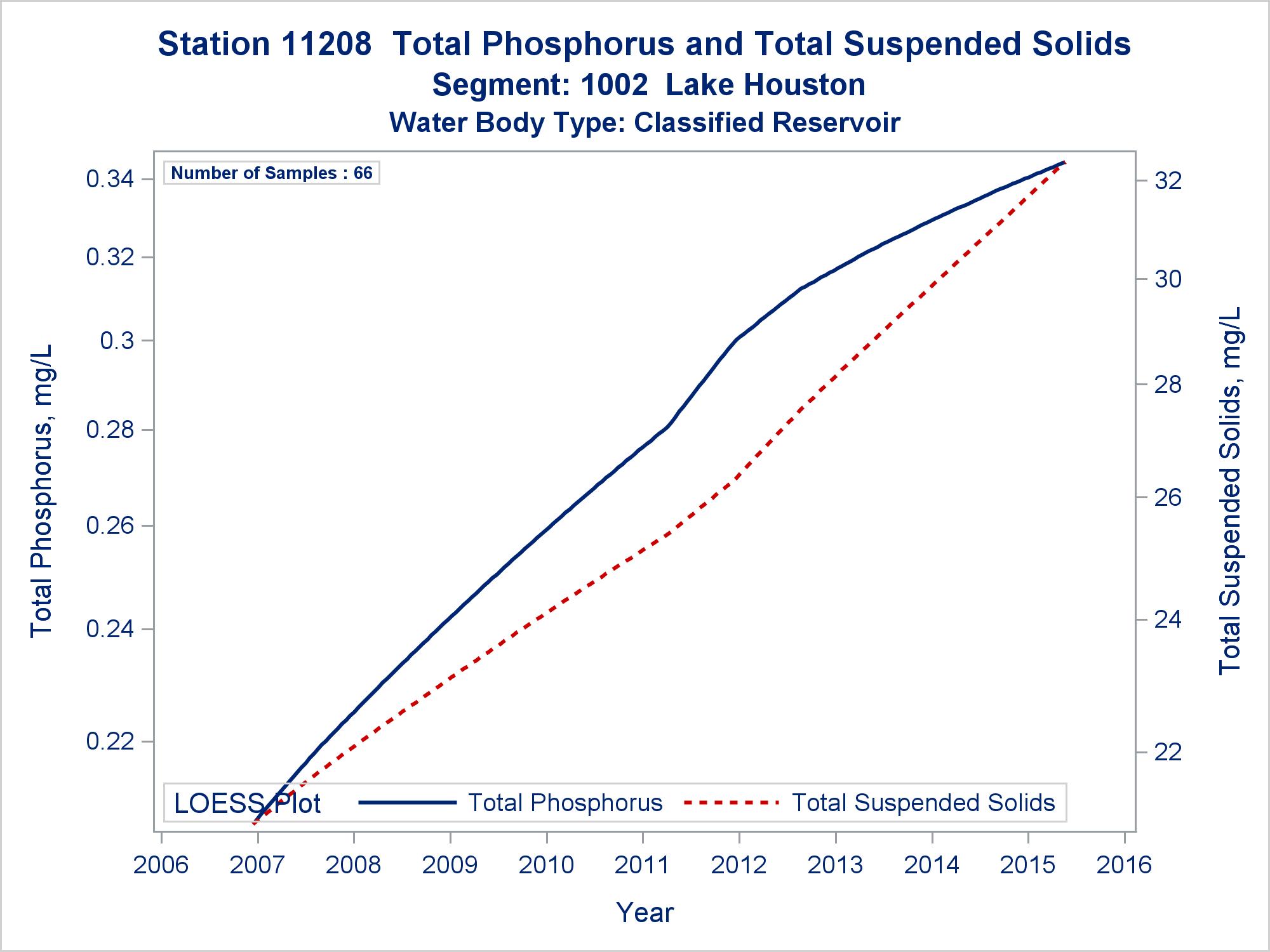 Station 11208 Total Phosphorus and Total Suspended Solids
Segment: 1002 Lake Houston
Water Body Type: Classified Reservoir

Number of Samples : 66

Total Phosphorus, mg/L

0.34
0.32
0.3
0.28
0.26
0.24
0.22

Total Suspended Solids, mg/L

32
30
28
26
24
22

LOESS Plot Total Phosphorus Total Suspended Solids

2006 2007 2008 2009 2010 2011 2012 2013 2014 2015 2016

Year